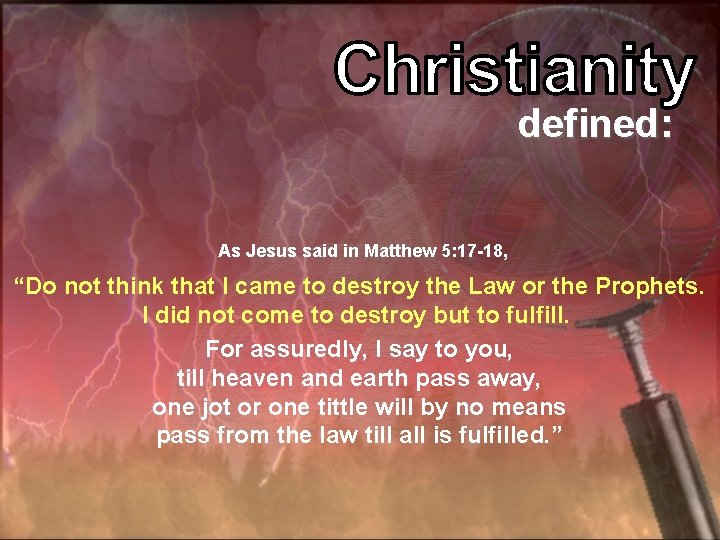 Christianity
defined:

As Jesus said in Matthew 5:17-18,

“Do not think that I came to destroy the Law or the Prophets. I did not come to destroy but to fulfill.

For assuredly, I say to you, till heaven and earth pass away, one jot or one tittle will by no means pass from the law till all is fulfilled.”